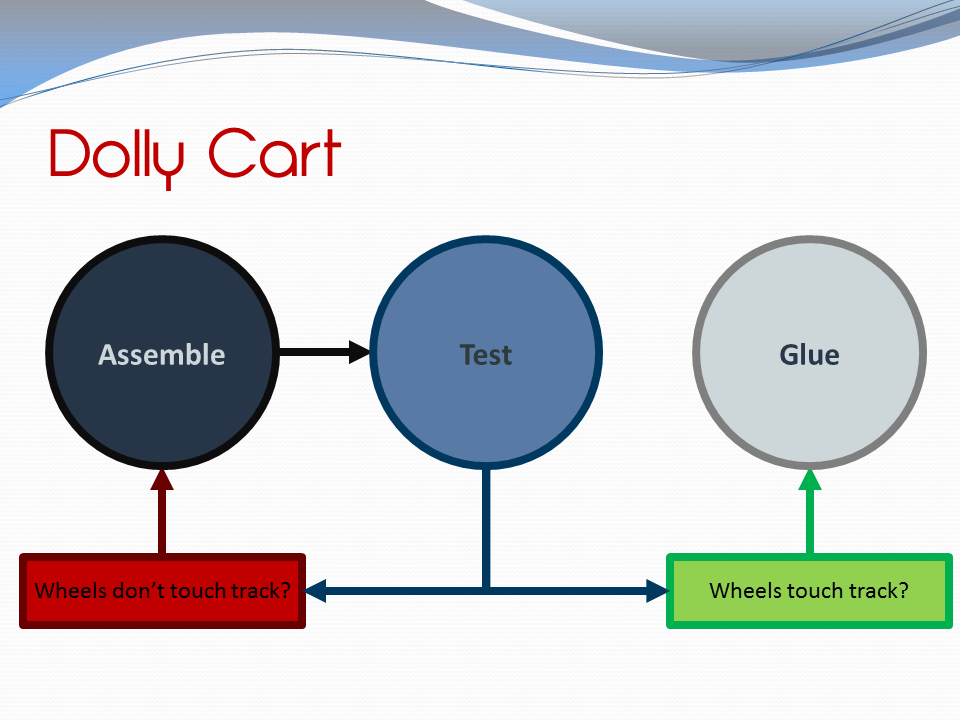 Dolly Cart

Assemble

Test

Glue

Wheels don't touch track?

Wheels touch track?